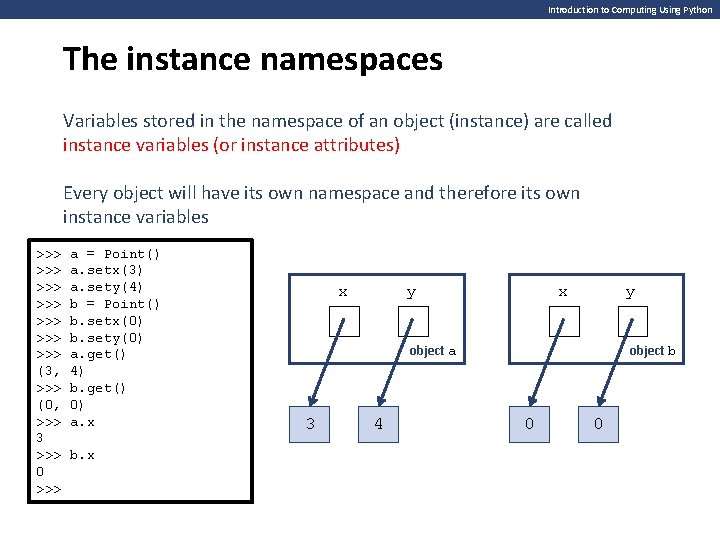 Introduction to Computing Using Python

The instance namespaces

Variables stored in the namespace of an object (instance) are called instance variables (or instance attributes)

Every object will have its own namespace and therefore its own instance variables

>>> a = Point()
>>> a.setx(3)
>>> a.sety(4)
>>> b = Point()
>>> b.setx(0)
>>> b.sety(0)
>>> a.get()
(3, 4)
>>> b.get()
(0, 0)
>>> a.x
3
>>> b.x
0
>>>

x
y
object a
3
4

x
y
object b
0
0